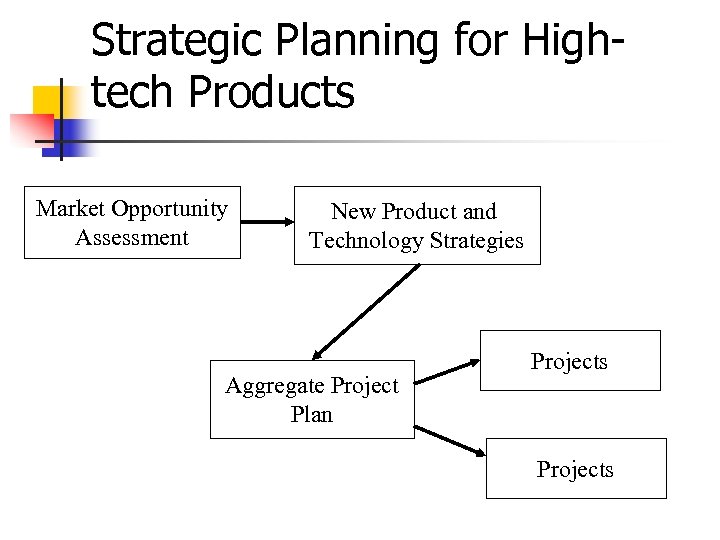 Strategic Planning for High-tech Products

Market Opportunity Assessment

New Product and Technology Strategies

Aggregate Project Plan

Projects

Projects